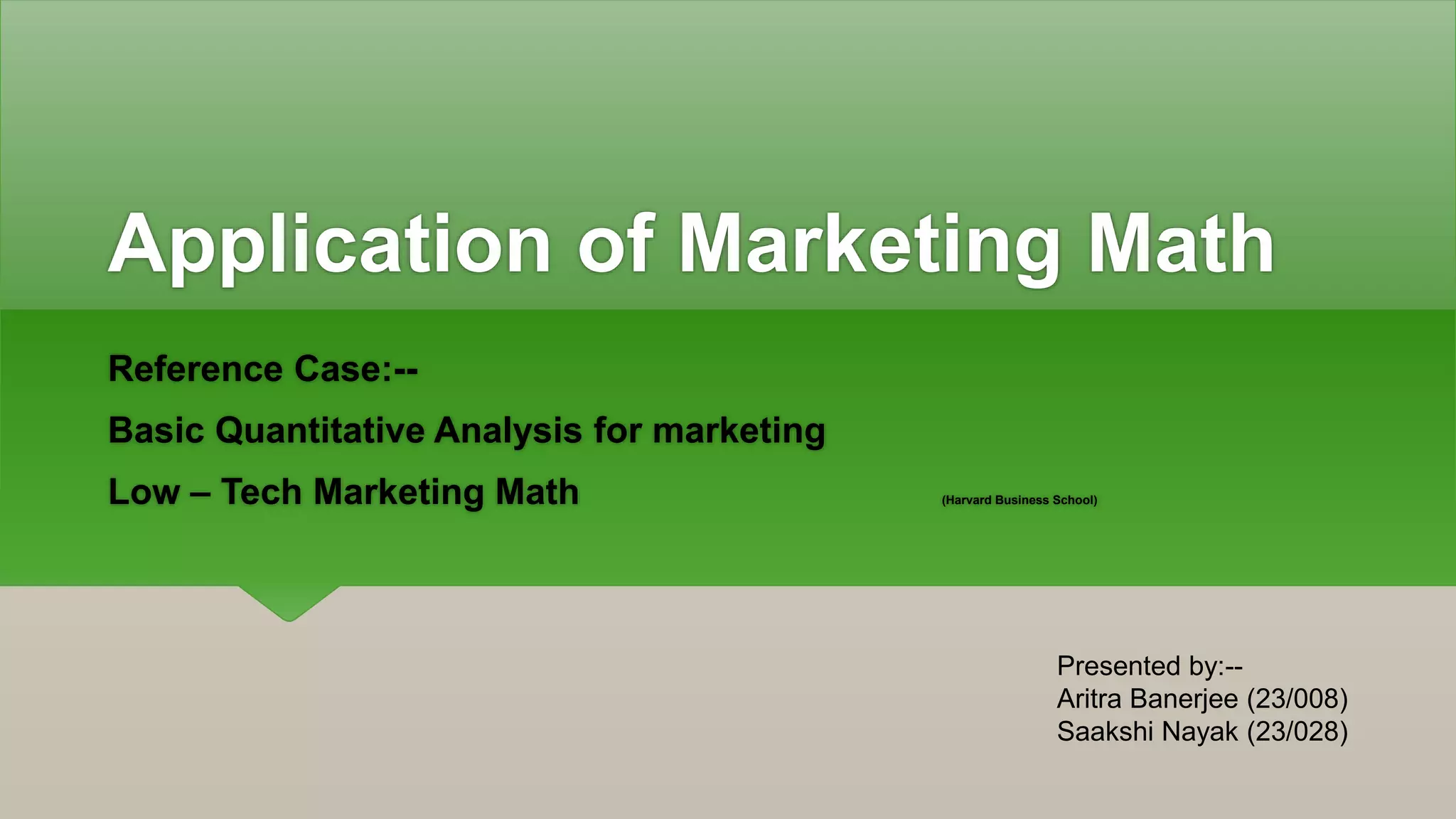 Application of Marketing Math

Reference Case:--

Basic Quantitative Analysis for marketing

Low – Tech Marketing Math

(Harvard Business School)

Presented by:--
Aritra Banerjee (23/008)
Saakshi Nayak (23/028)